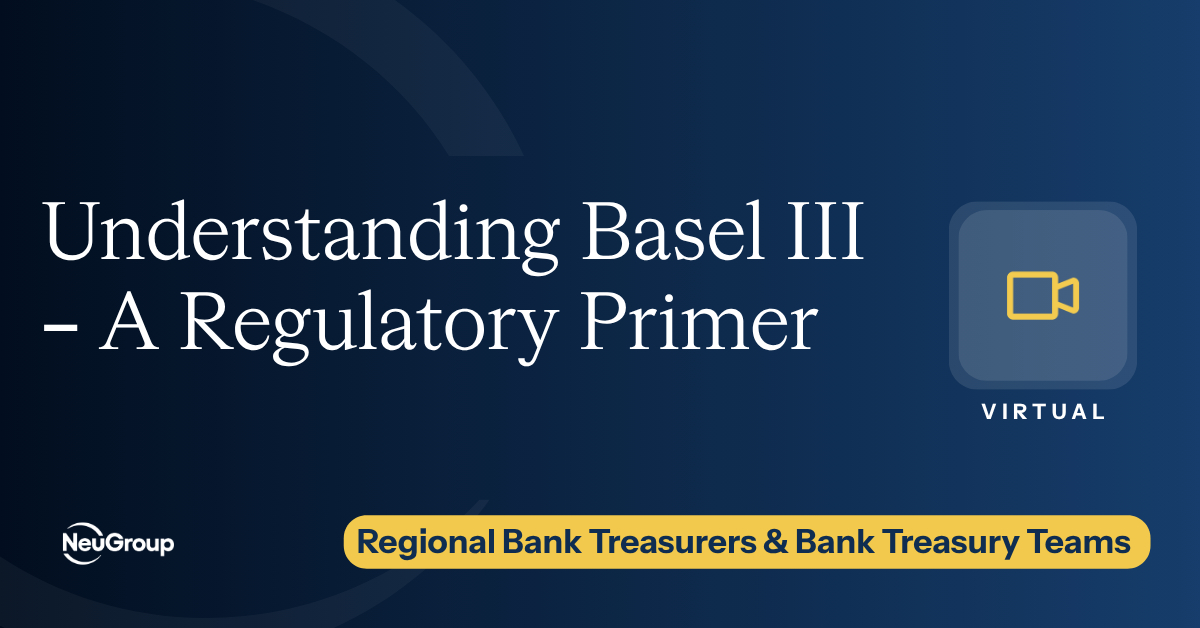 Understanding Basel III – A Regulatory Primer

VIRTUAL

NeuGroup

Regional Bank Treasurers & Bank Treasury Teams